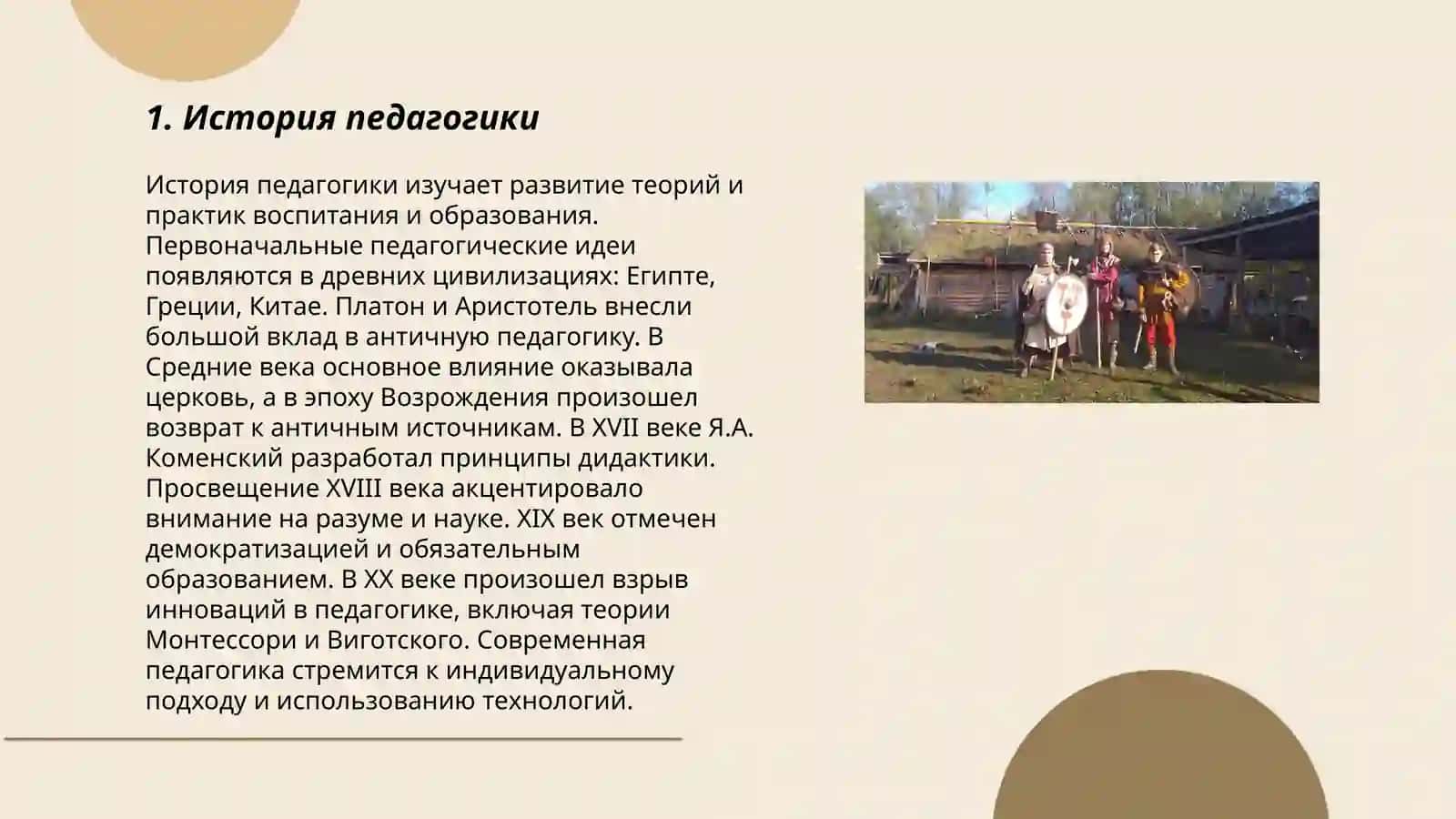 1. История педагогики

История педагогики изучает развитие теорий и практик воспитания и образования. Первоначальные педагогические идеи появляются в древних цивилизациях: Египте, Греции, Китае. Платон и Аристотель внесли большой вклад в античную педагогику. В Средние века основное влияние оказывала церковь, а в эпоху Возрождения произошел возврат к античным источникам. В XVII веке Я.А. Коменский разработал принципы дидактики. Просвещение XVIII века акцентировало внимание на разуме и науке. XIX век отмечен демократизацией и обязательным образованием. В XX веке произошел взрыв инноваций в педагогике, включая теории Монтессори и Виготского. Современная педагогика стремится к индивидуальному подходу и использованию технологий.